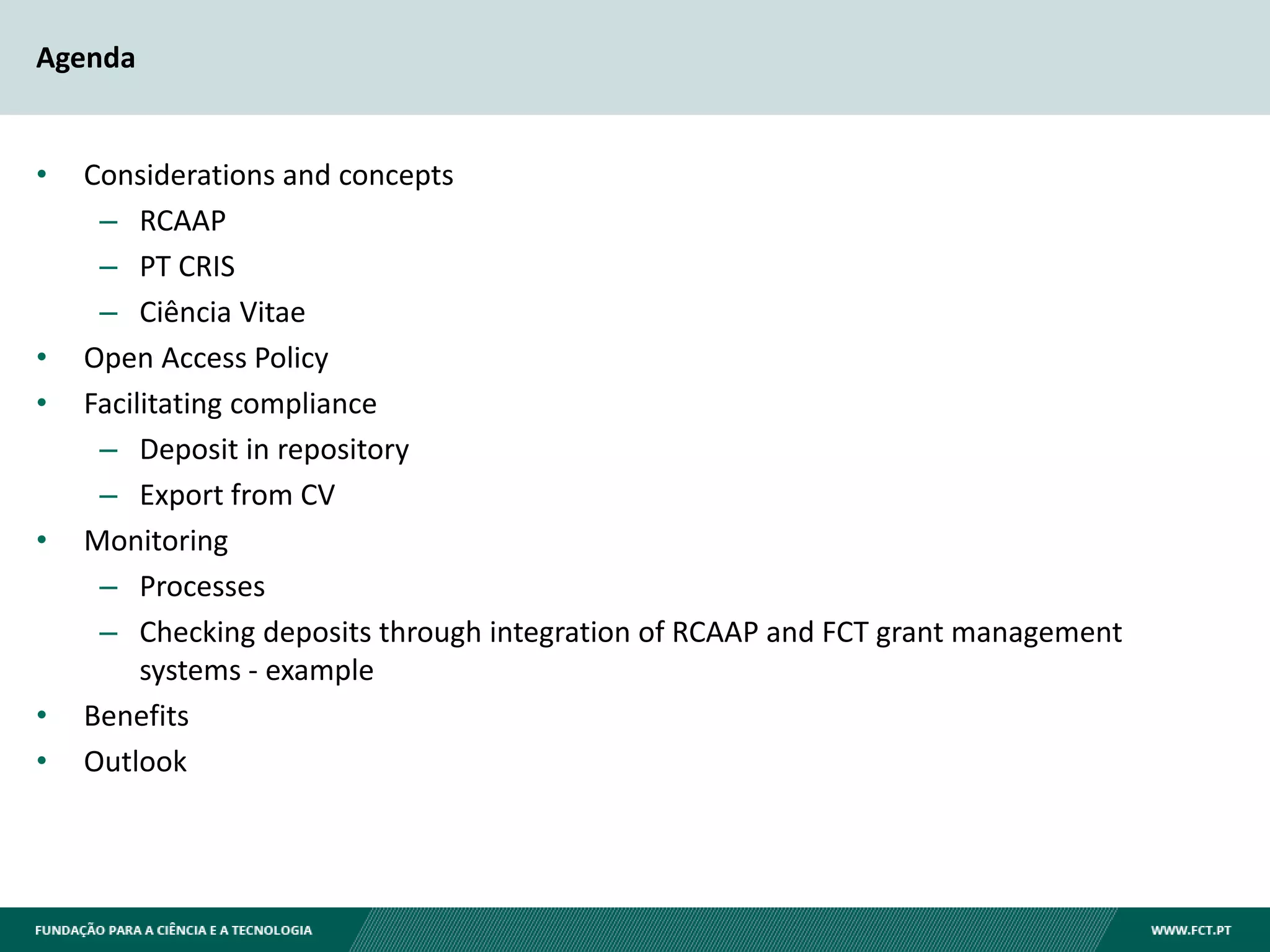 Agenda

• Considerations and concepts
– RCAAP
– PT CRIS
– Ciência Vitae
• Open Access Policy
• Facilitating compliance
– Deposit in repository
– Export from CV
• Monitoring
– Processes
– Checking deposits through integration of RCAAP and FCT grant management systems - example
• Benefits
• Outlook

FUNDAÇÃO PARA A CIÊNCIA E A TECNOLOGIA
WWW.FCT.PT